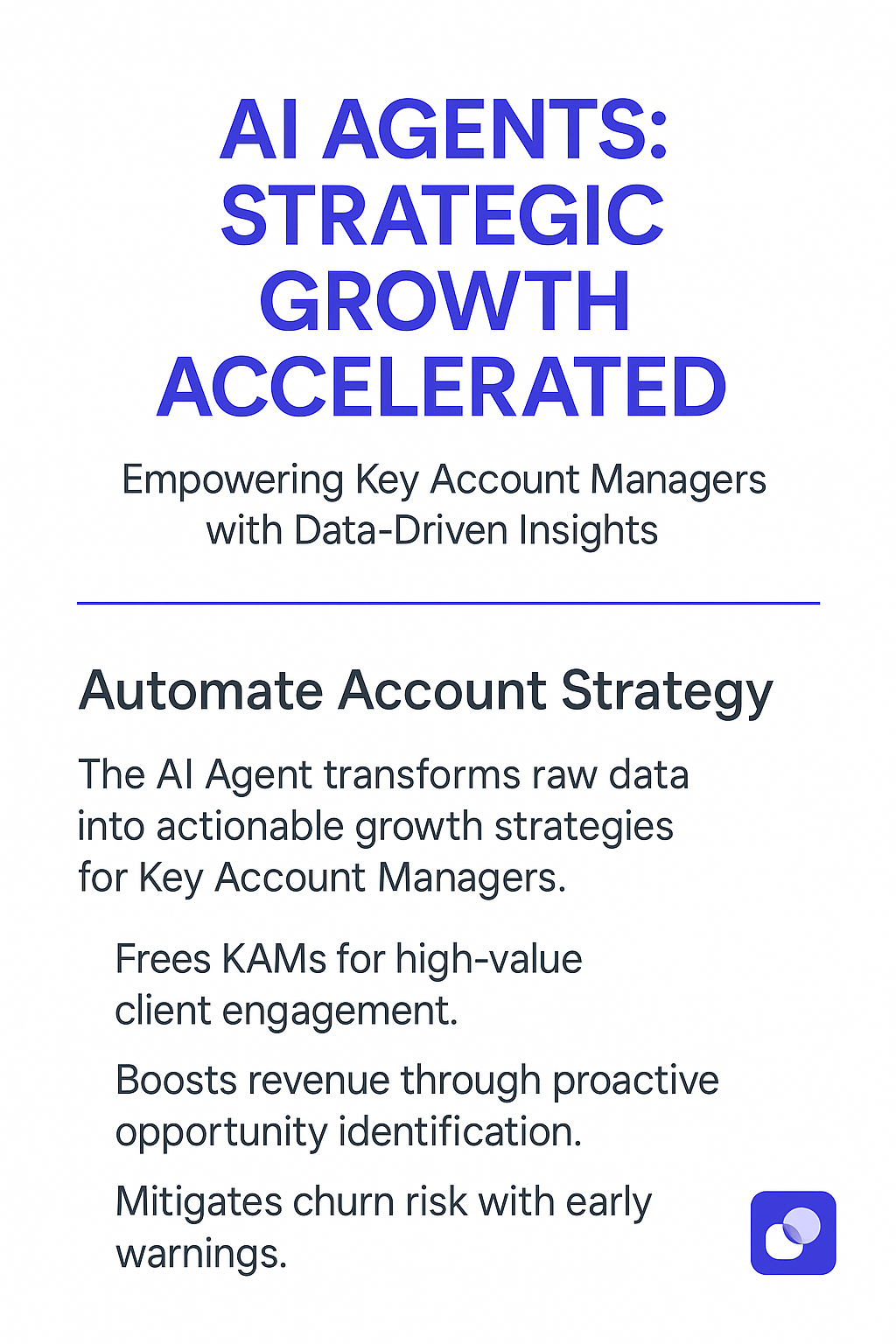 AI AGENTS: STRATEGIC GROWTH ACCELERATED

Empowering Key Account Managers with Data-Driven Insights

Automate Account Strategy

The AI Agent transforms raw data into actionable growth strategies for Key Account Managers.

Frees KAMs for high-value client engagement.

Boosts revenue through proactive opportunity identification.

Mitigates churn risk with early warnings.